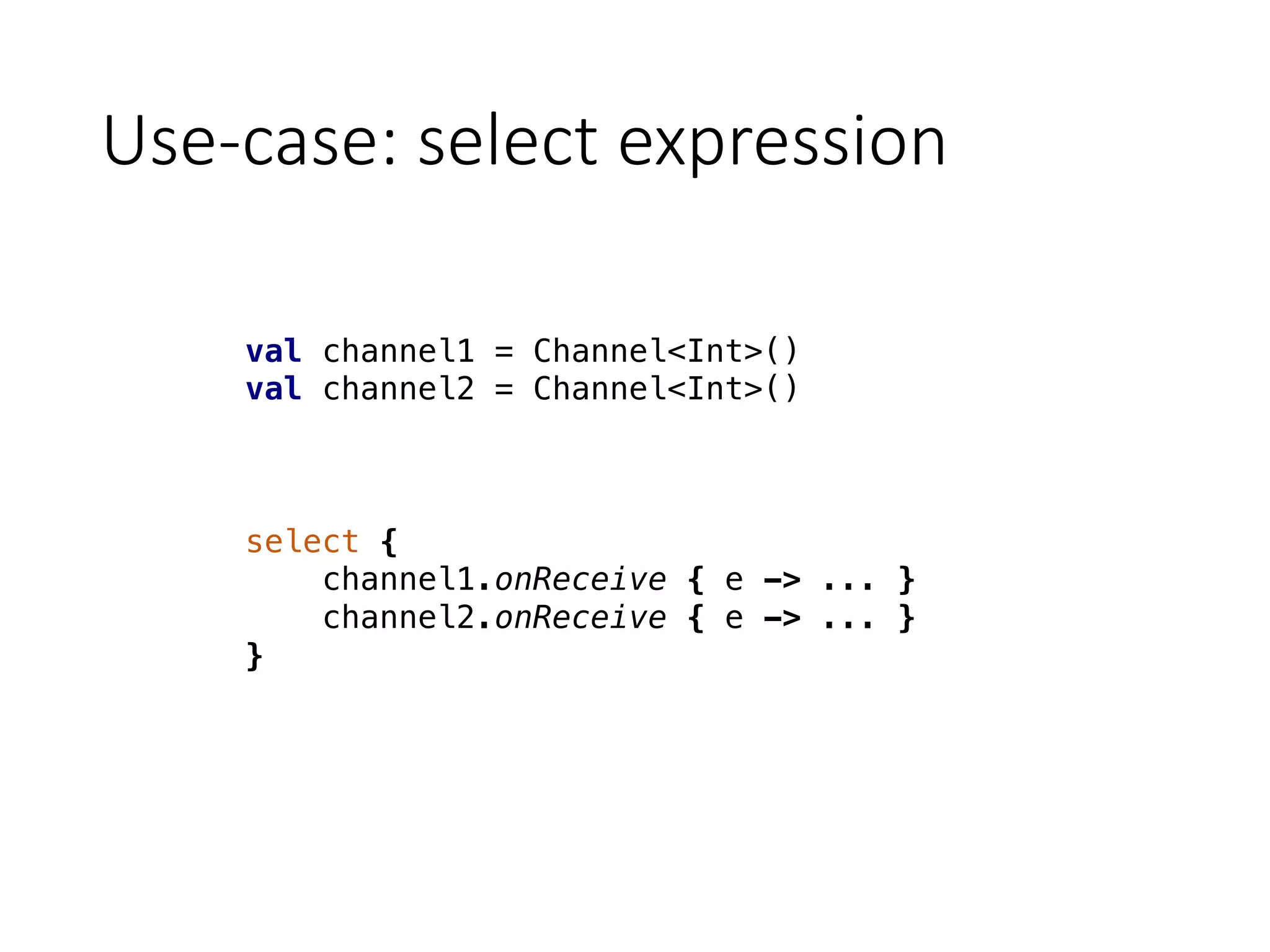 Use-case: select expression

val channel1 = Channel<Int>()
val channel2 = Channel<Int>()

select {
    channel1.onReceive { e -> ... }
    channel2.onReceive { e -> ... }
}